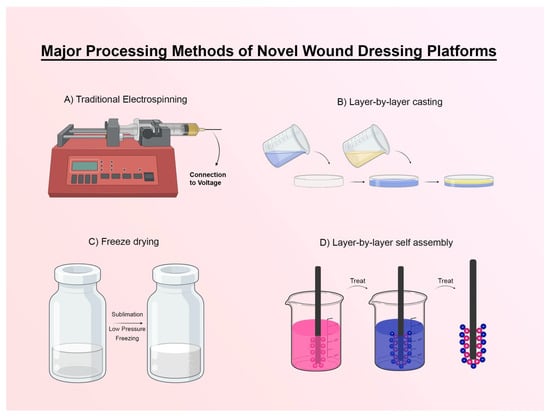 Major Processing Methods of Novel Wound Dressing Platforms

A) Traditional Electrospinning

Connection to Voltage

B) Layer-by-layer casting

C) Freeze drying

Sublimation
Low Pressure
Freezing

D) Layer-by-layer self assembly

Treat

Treat